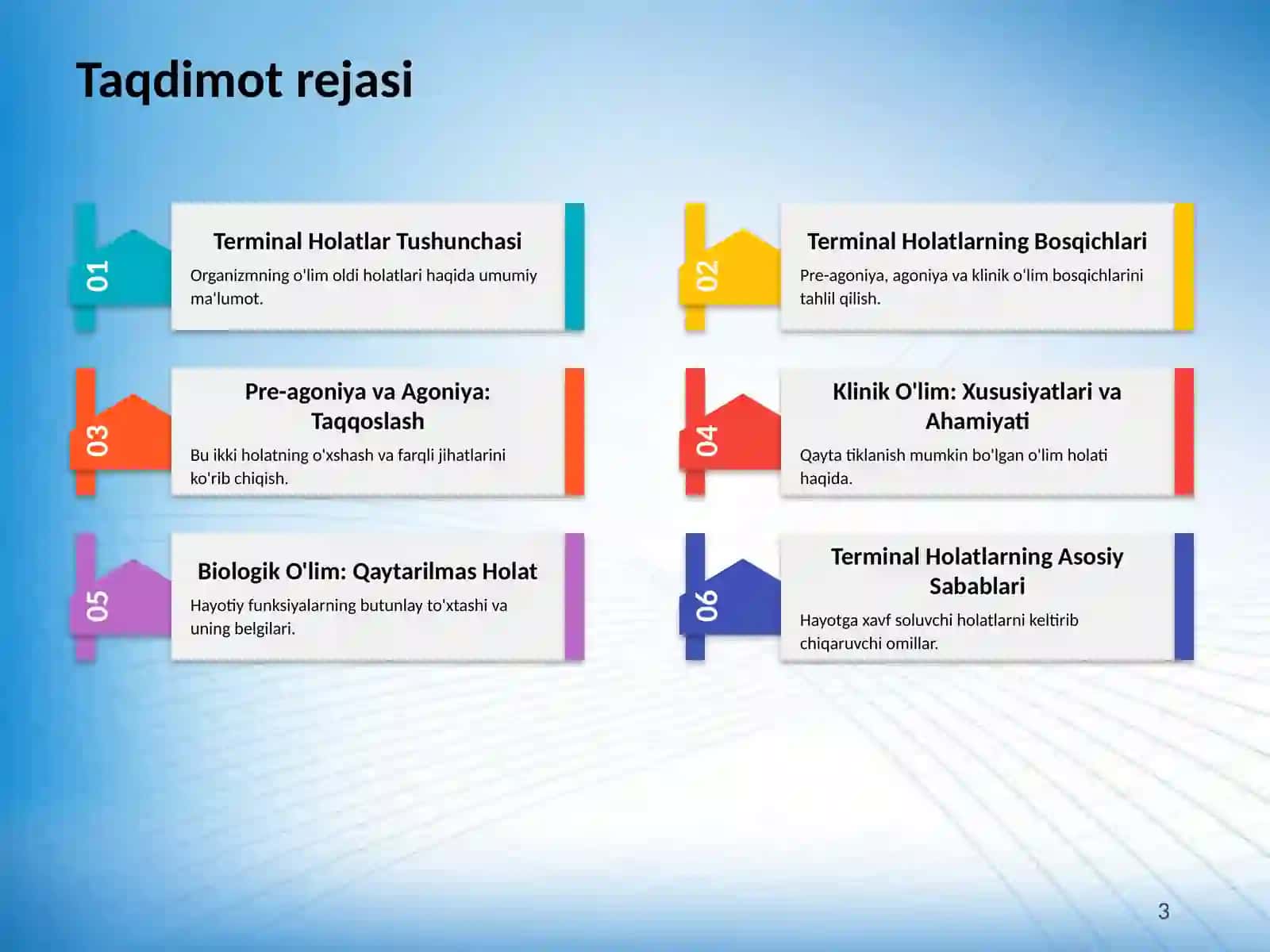 Taqdimot rejasi

01

Terminal Holatlar Tushunchasi

Organizmning o'lim oldi holatlari haqida umumiy ma'lumot.

02

Terminal Holatlarning Bosqichlari

Pre-agoniya, agoniya va klinik o'lim bosqichlarini tahlil qilish.

03

Pre-agoniya va Agoniya: Taqqoslash

Bu ikki holatning o'xshash va farqli jihatlarini ko'rib chiqish.

04

Klinik O'lim: Xususiyatlari va Ahamiyati

Qayta tiklanish mumkin bo'lgan o'lim holati haqida.

05

Biologik O'lim: Qaytarilmas Holat

Hayotiy funksiyalarning butunlay to'xtashi va uning belgilari.

06

Terminal Holatlarning Asosiy Sabablari

Hayotga xavf soluvchi holatlarni keltirib chiqaruvchi omillar.

3